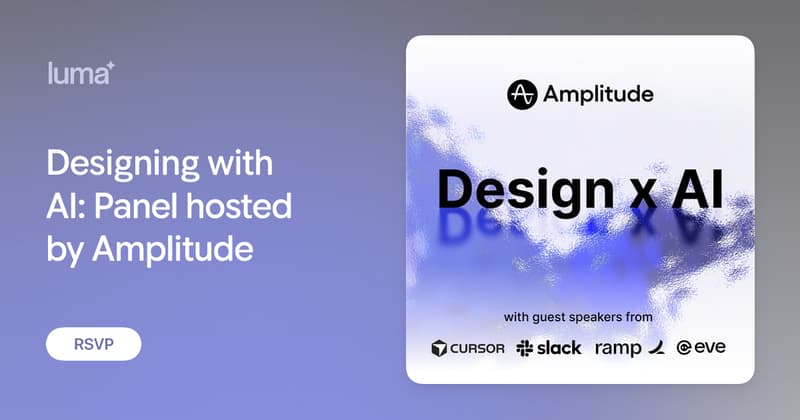 luma

Designing with AI: Panel hosted by Amplitude

RSVP

Amplitude

Design x AI

with guest speakers from

CURSOR slack ramp eve